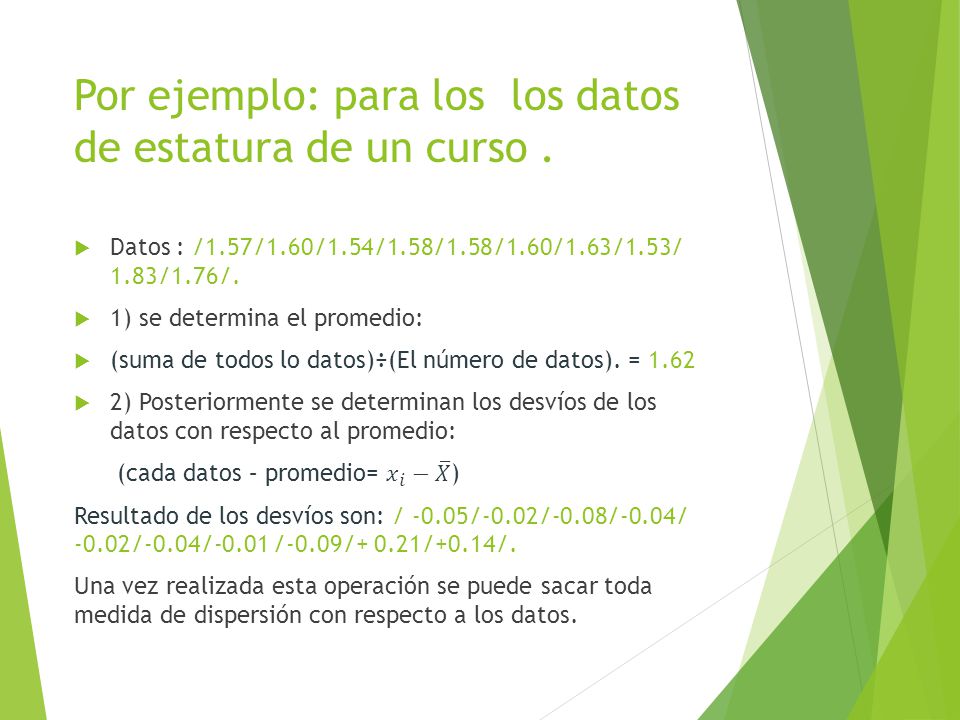 Por ejemplo: para los  los datos de estatura de un curso .

Datos : /1.57/1.60/1.54/1.58/1.58/1.60/1.63/1.53/ 1.83/1.76/.

1) se determina el promedio:

(suma de todos lo datos)÷(El número de datos). = 1.62

2) Posteriormente se determinan los desvíos de los datos con respecto al promedio:

(cada datos - promedio= $x_i - \bar{X}$)

Resultado de los desvíos son: / -0.05/-0.02/-0.08/-0.04/ -0.02/-0.04/-0.01 /-0.09/+ 0.21/+0.14/.

Una vez realizada esta operación se puede sacar toda medida de dispersión con respecto a los datos.